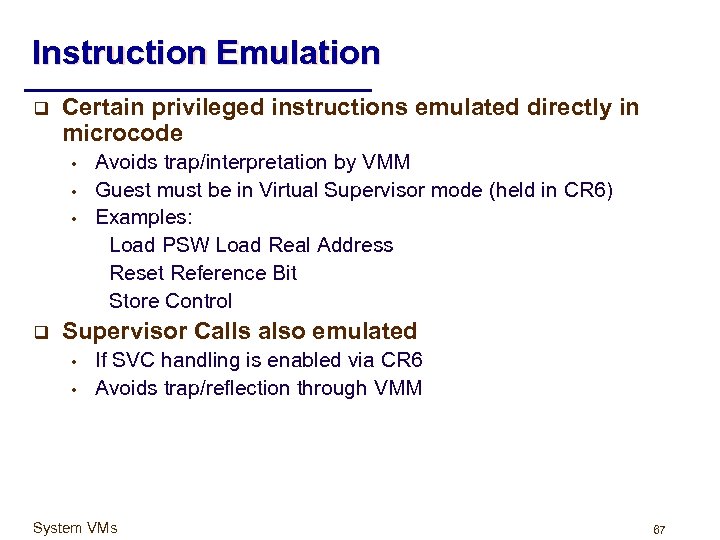 Instruction Emulation

❑ Certain privileged instructions emulated directly in microcode
• Avoids trap/interpretation by VMM
• Guest must be in Virtual Supervisor mode (held in CR6)
• Examples:
Load PSW Load Real Address
Reset Reference Bit
Store Control

❑ Supervisor Calls also emulated
• If SVC handling is enabled via CR6
• Avoids trap/reflection through VMM

System VMs

67